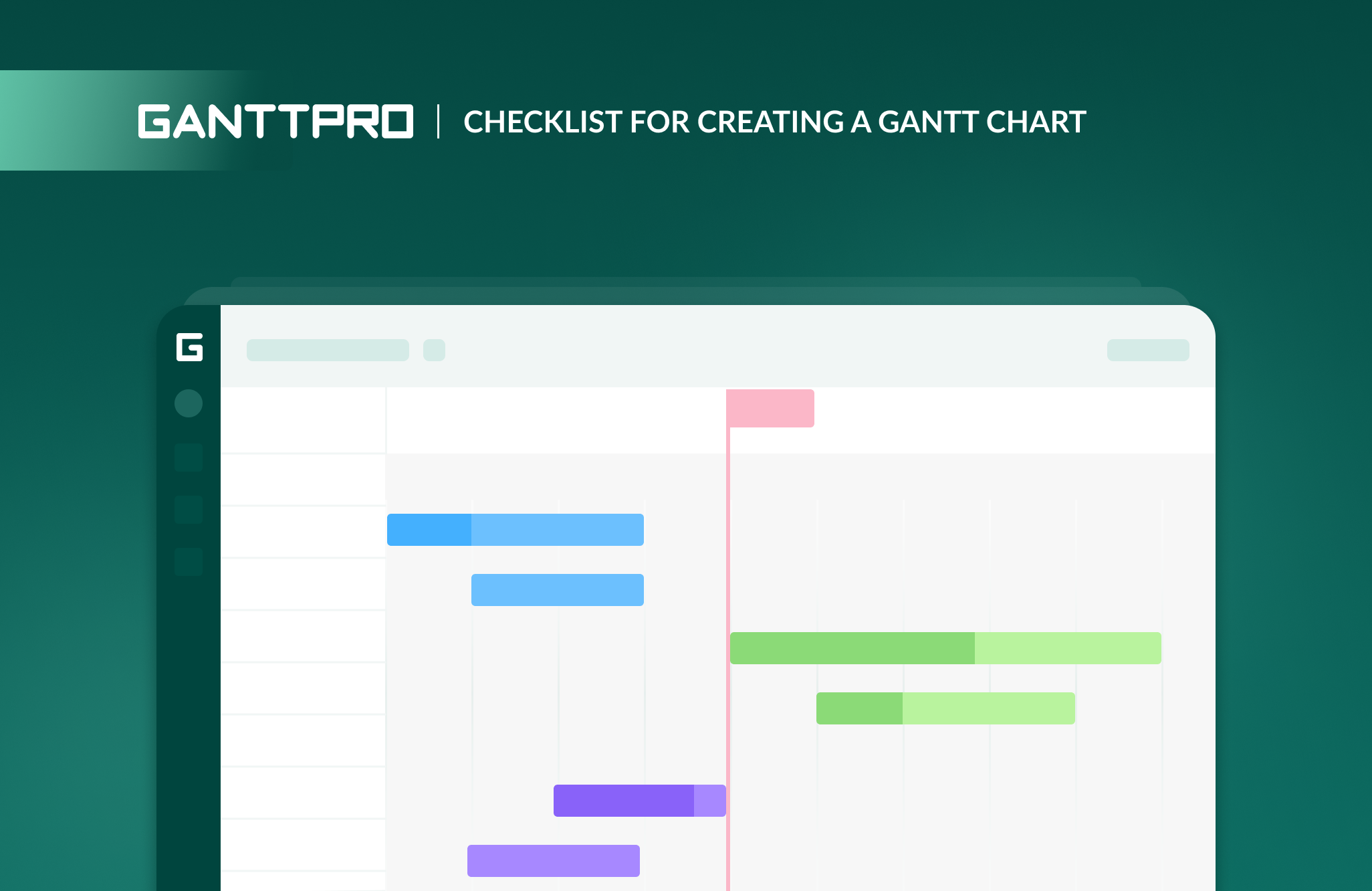 GANTTPRO | CHECKLIST FOR CREATING A GANTT CHART

G